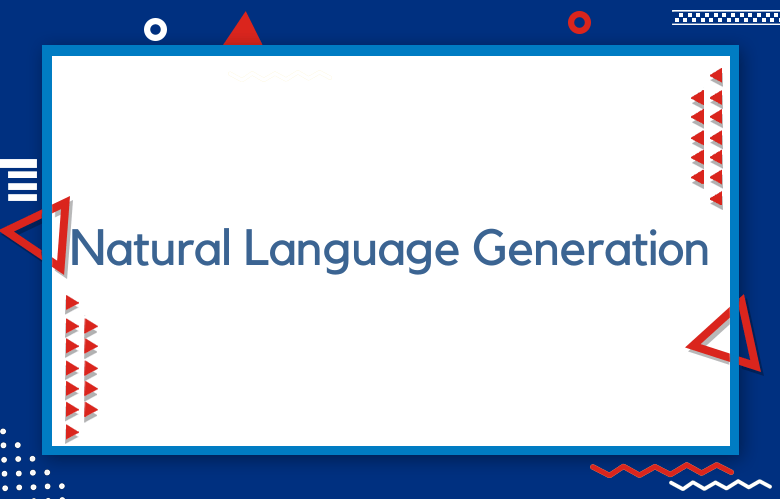 Natural Language Generation